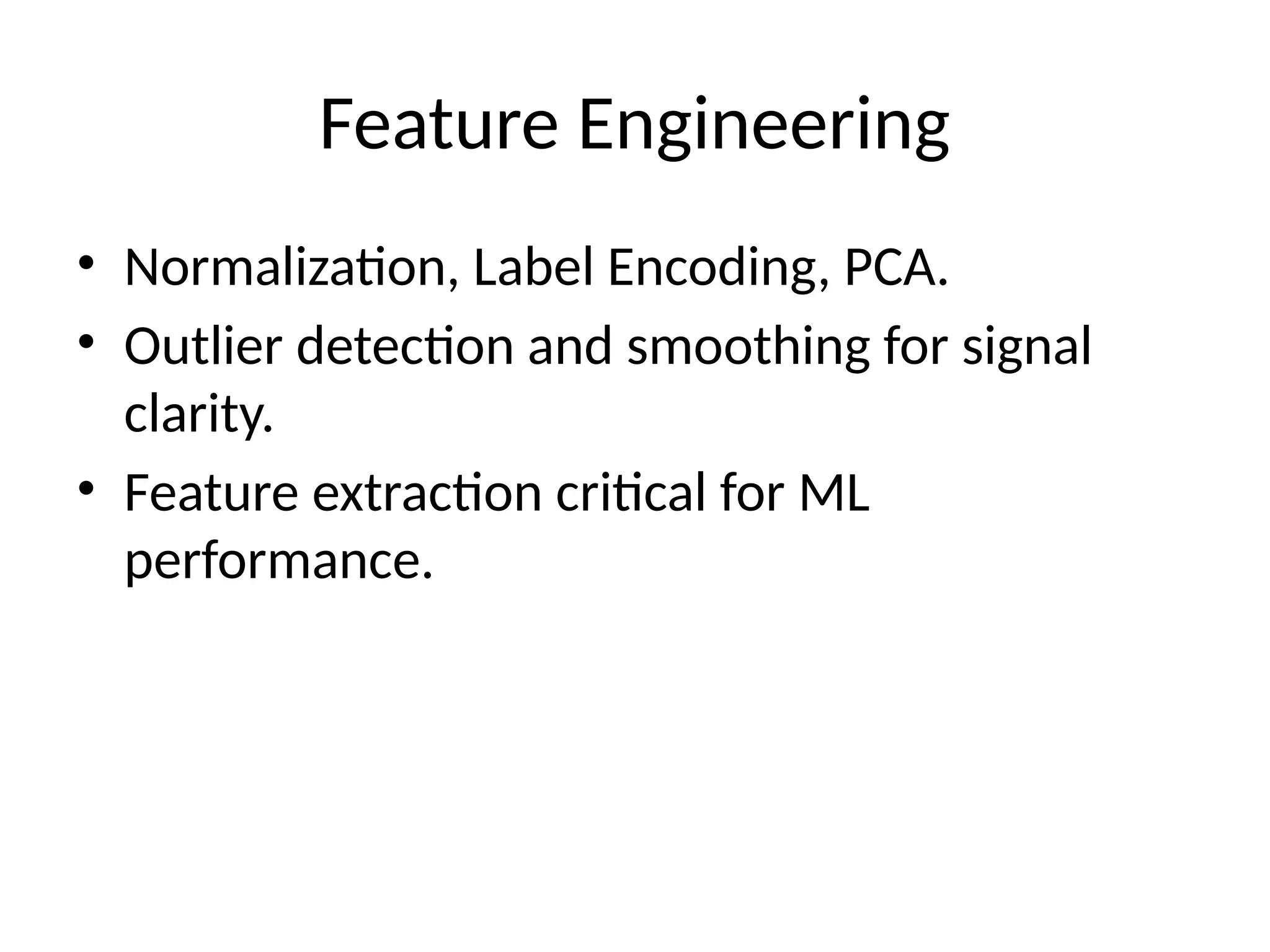 Feature Engineering

• Normalization, Label Encoding, PCA.
• Outlier detection and smoothing for signal clarity.
• Feature extraction critical for ML performance.